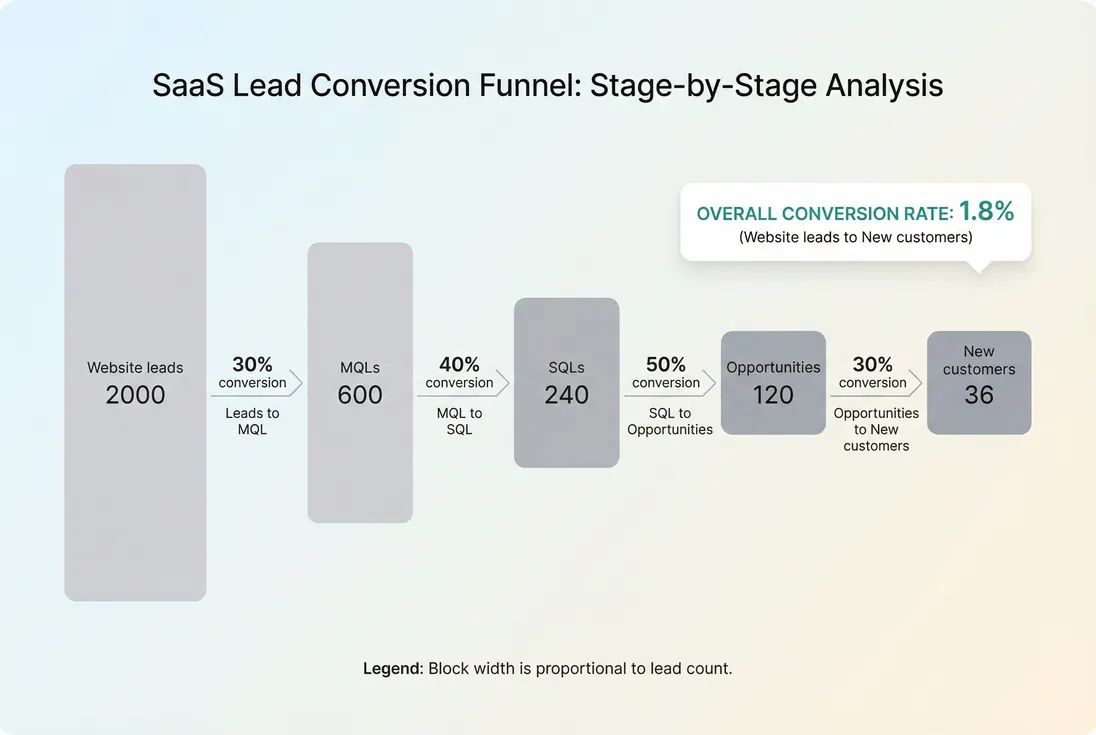 SaaS Lead Conversion Funnel: Stage-by-Stage Analysis

OVERALL CONVERSION RATE: 1.8%
(Website leads to New customers)

Website leads
2000

30%
conversion
Leads to MQL

MQLs
600

40%
conversion
MQL to SQL

SQLs
240

50%
conversion
SQL to Opportunities

Opportunities
120

30%
conversion
Opportunities to New customers

New customers
36

Legend: Block width is proportional to lead count.